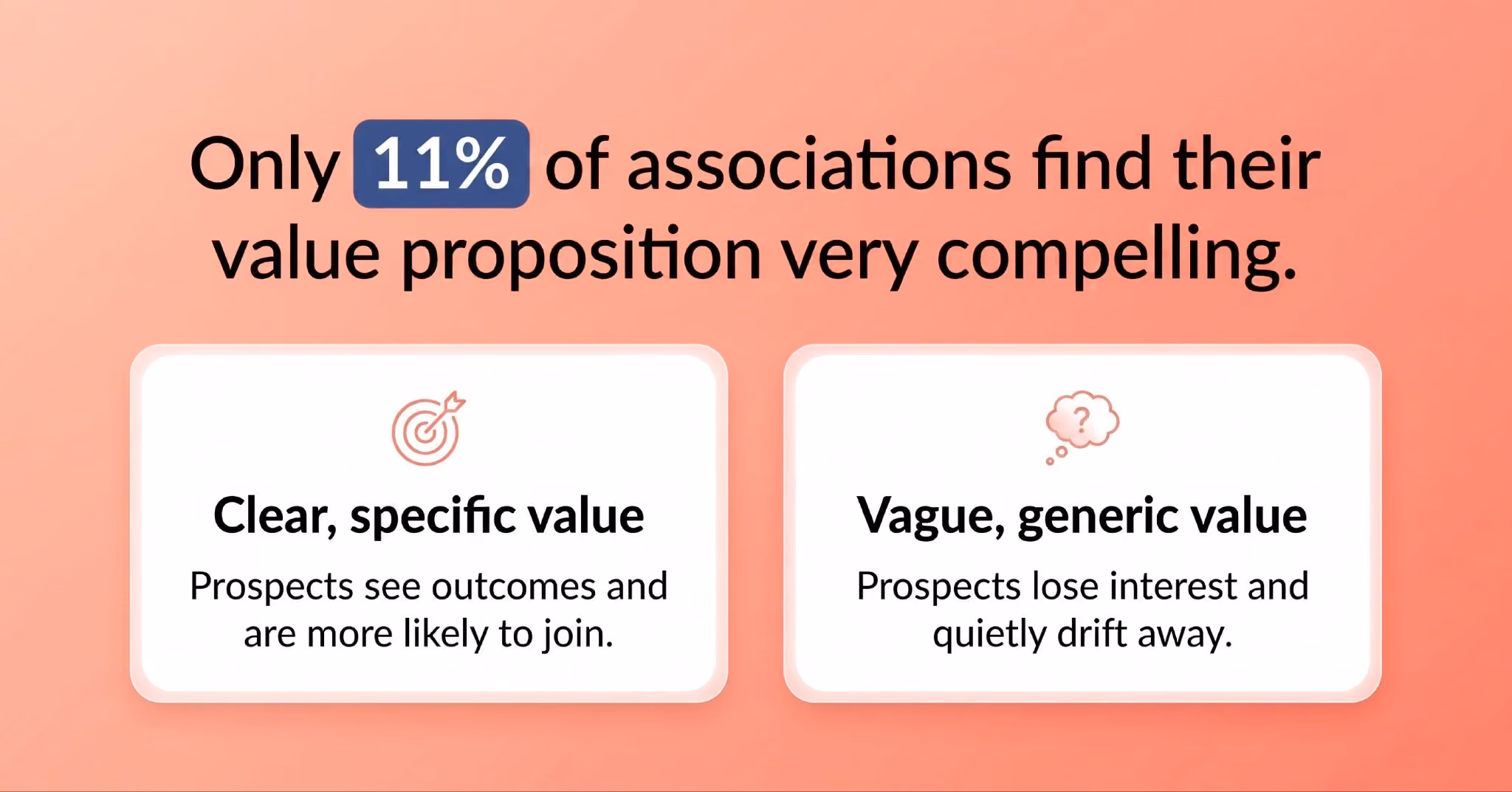 Only 11% of associations find their value proposition very compelling.

Clear, specific value

Prospects see outcomes and are more likely to join.

?

Vague, generic value

Prospects lose interest and quietly drift away.